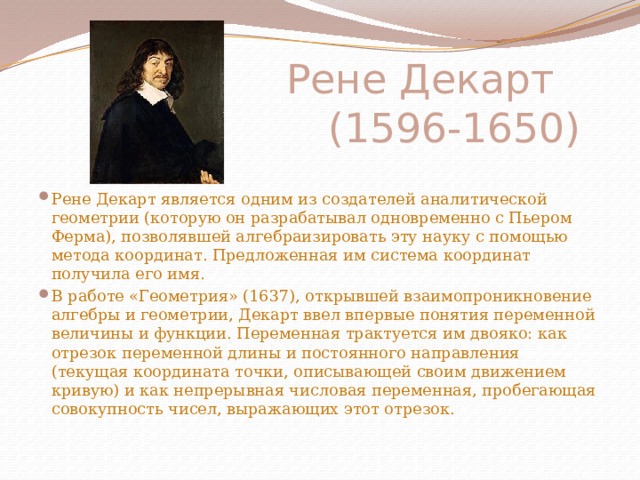 Рене Декарт
(1596-1650)

Рене Декарт является одним из создателей аналитической геометрии (которую он разрабатывал одновременно с Пьером Ферма), позволявшей алгебраизировать эту науку с помощью метода координат. Предложенная им система координат получила его имя.

В работе «Геометрия» (1637), открывшей взаимопроникновение алгебры и геометрии, Декарт ввел впервые понятия переменной величины и функции. Переменная трактуется им двояко: как отрезок переменной длины и постоянного направления (текущая координата точки, описывающей своим движением кривую) и как непрерывная числовая переменная, пробегающая совокупность чисел, выражающих этот отрезок.